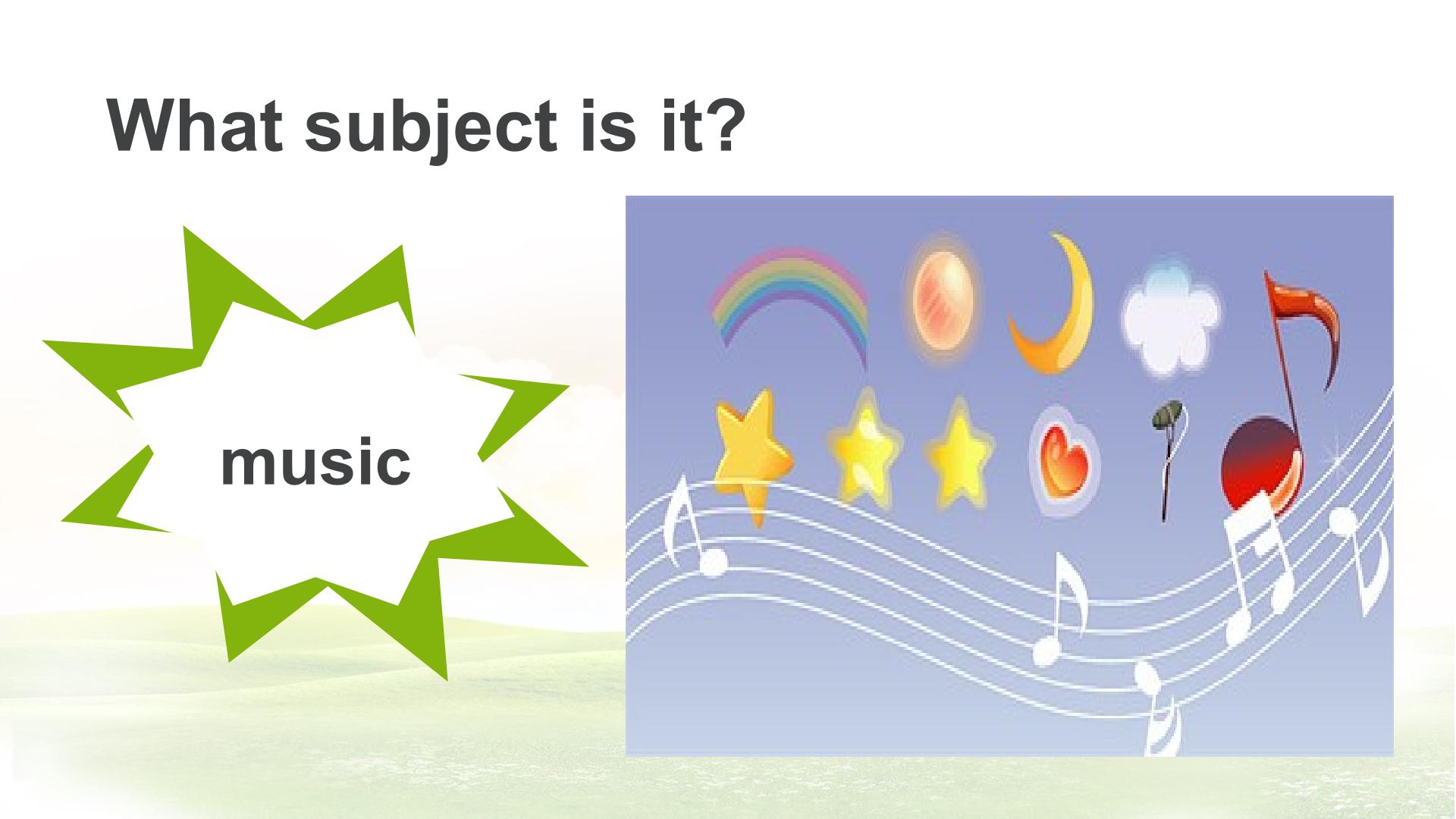 What subject is it?

music